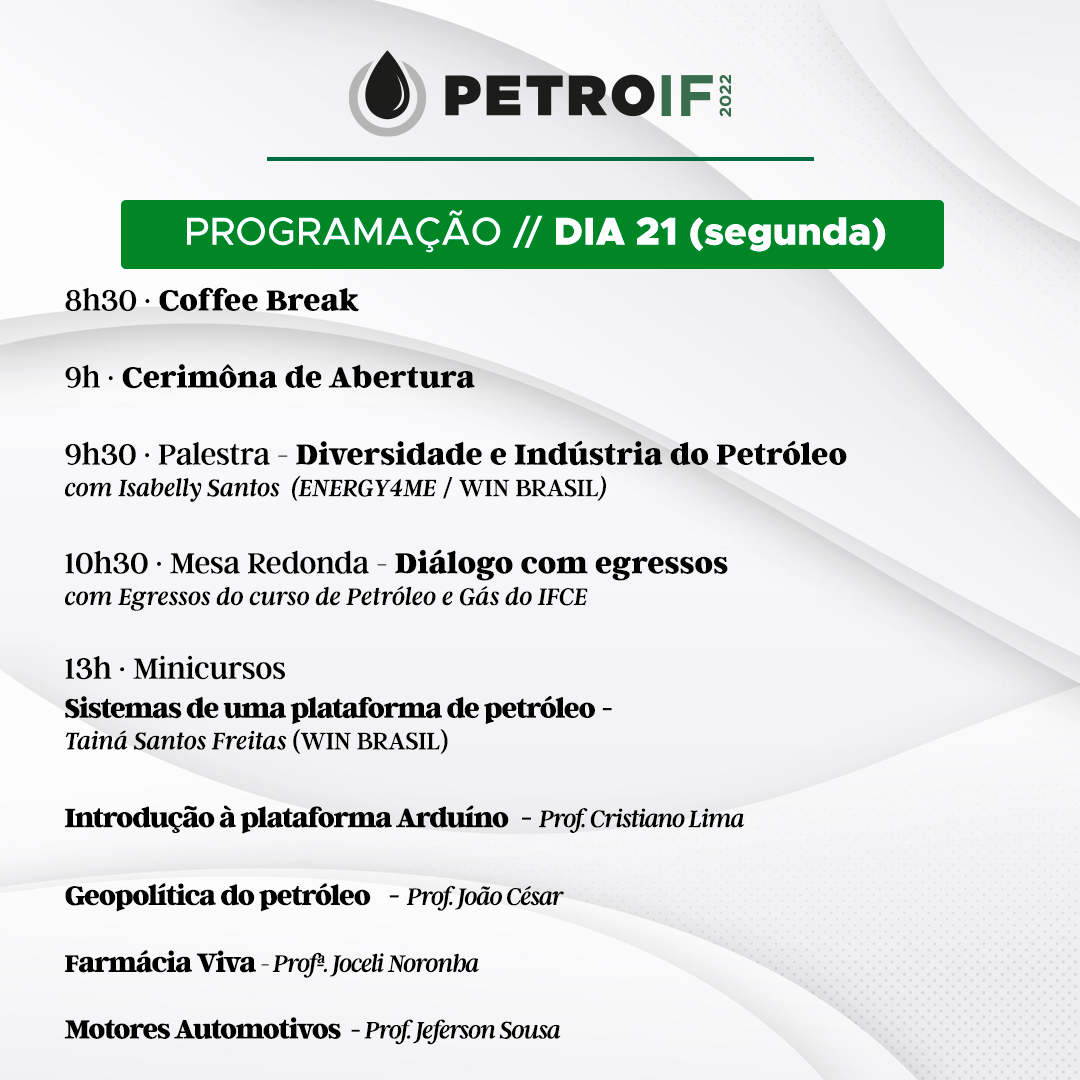 PETROIF 2022

PROGRAMAÇÃO // DIA 21 (segunda)

8h30 · Coffee Break

9h · Cerimôna de Abertura

9h30 · Palestra - Diversidade e Indústria do Petróleo
com Isabelly Santos (ENERGY4ME / WIN BRASIL)

10h30 · Mesa Redonda - Diálogo com egressos
com Egressos do curso de Petróleo e Gás do IFCE

13h · Minicursos
Sistemas de uma plataforma de petróleo -
Tainá Santos Freitas (WIN BRASIL)

Introdução à plataforma Arduíno - Prof. Cristiano Lima

Geopolítica do petróleo - Prof. João César

Farmácia Viva - Profª. Joceli Noronha

Motores Automotivos - Prof. Jeferson Sousa